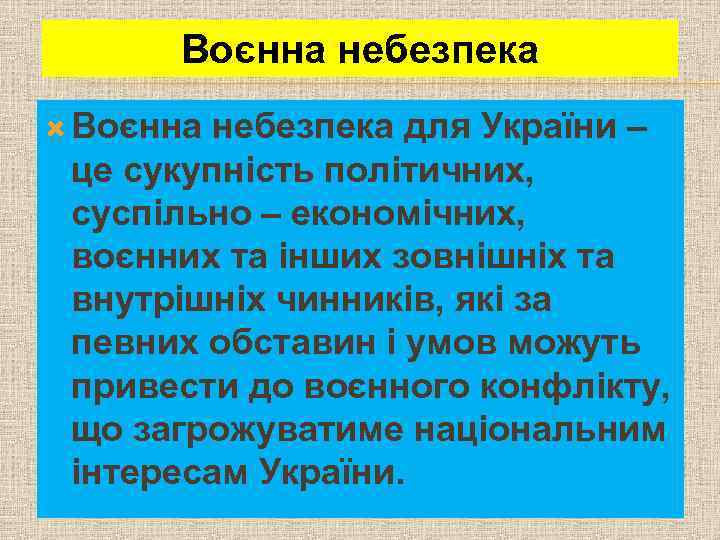 Воєнна небезпека

Воєнна небезпека для України – це сукупність політичних, суспільно – економічних, воєнних та інших зовнішніх та внутрішніх чинників, які за певних обставин і умов можуть привести до воєнного конфлікту, що загрожуватиме національним інтересам України.